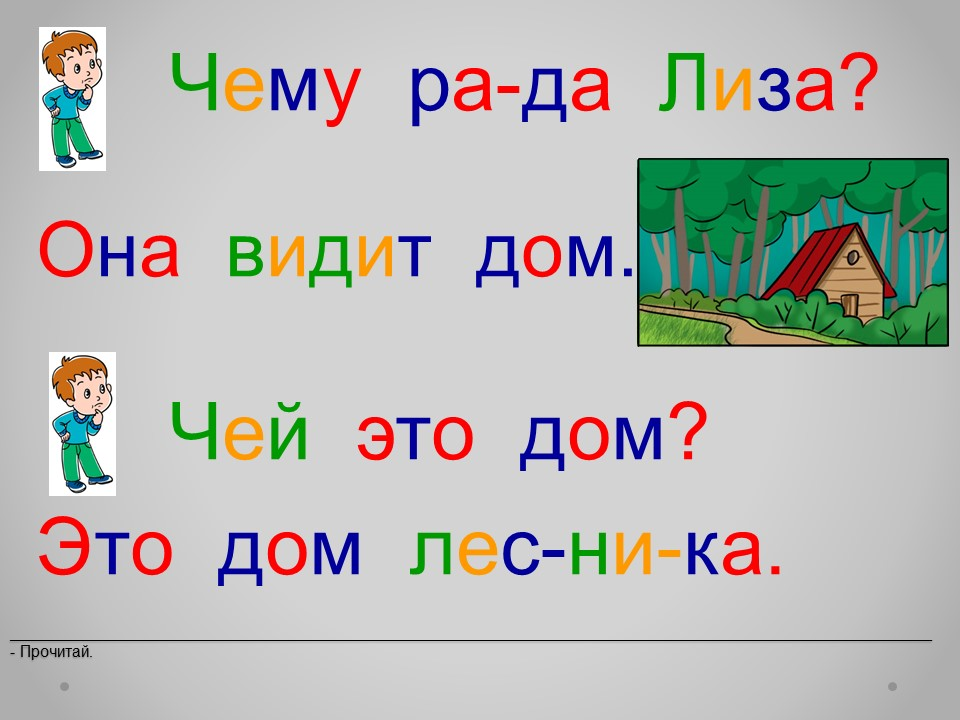 Чему ра-да Лиза?

Она видит дом.

Чей это дом?

Это дом лес-ни-ка.

- Прочитай.